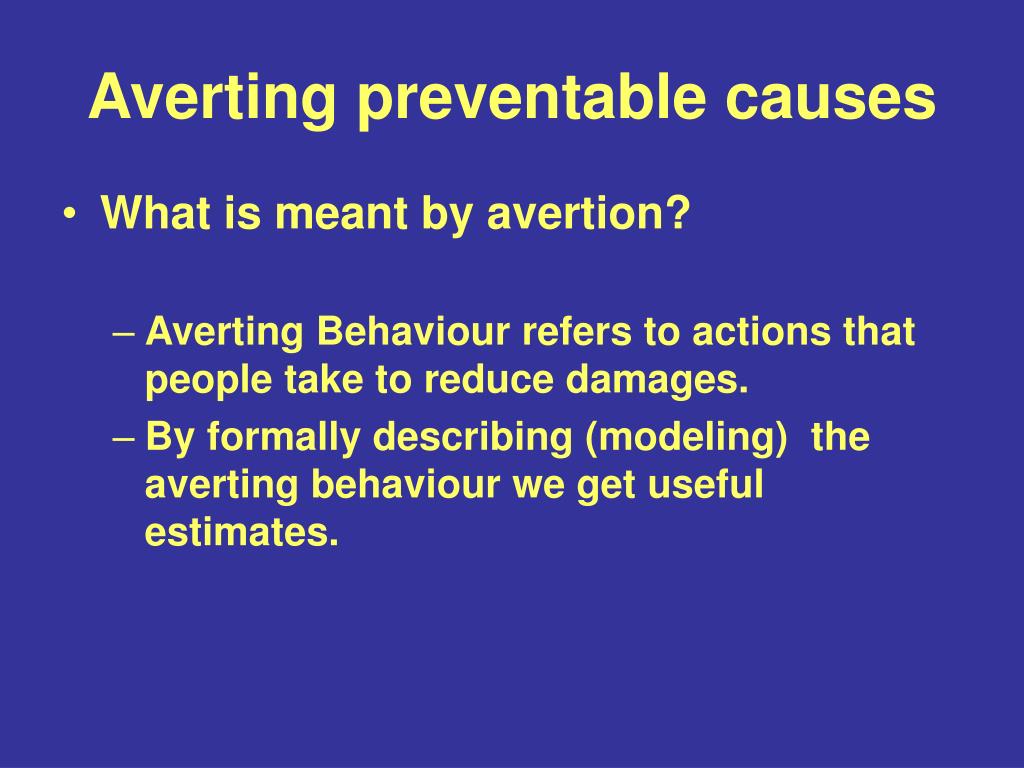 Averting preventable causes

• What is meant by avertion?

– Averting Behaviour refers to actions that people take to reduce damages.

– By formally describing (modeling) the averting behaviour we get useful estimates.